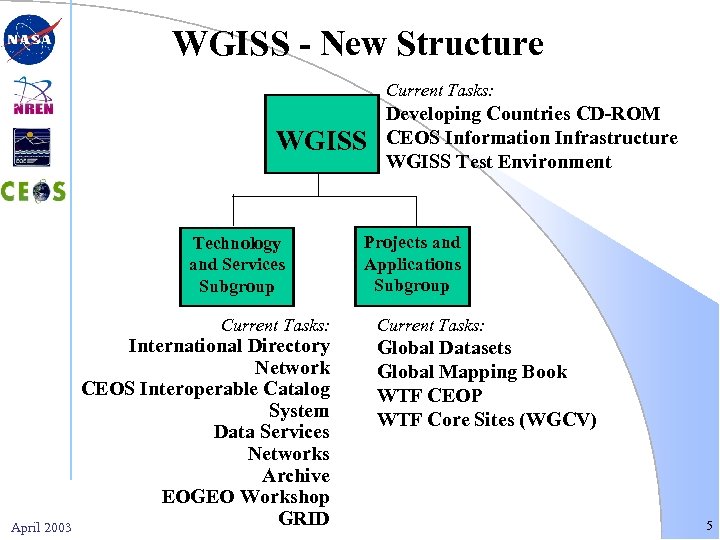 NASA

NREN

CEOS

WGISS - New Structure

WGISS

Current Tasks:
Developing Countries CD-ROM
CEOS Information Infrastructure
WGISS Test Environment

Technology and Services Subgroup

Projects and Applications Subgroup

Current Tasks:
International Directory Network
CEOS Interoperable Catalog System
Data Services
Networks
Archive
EOGEO Workshop
GRID

Current Tasks:
Global Datasets
Global Mapping Book
WTF CEOP
WTF Core Sites (WGCV)

April 2003

5